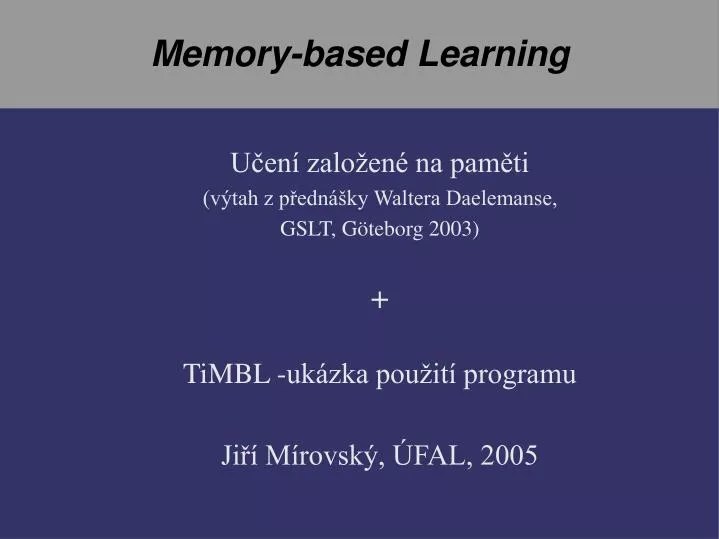 Memory-based Learning

Učení založené na paměti
(výtah z přednášky Waltera Daelemanse, GSLT, Göteborg 2003)

+

TiMBL -ukázka použití programu

Jiří Mírovský, ÚFAL, 2005